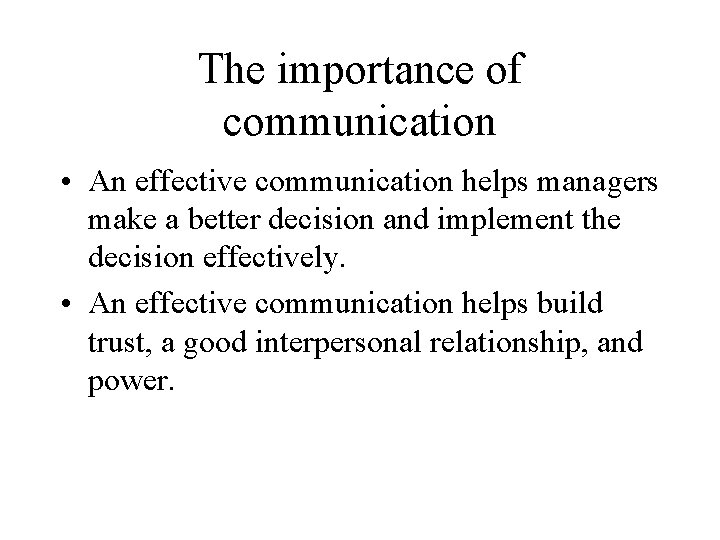 The importance of communication

• An effective communication helps managers make a better decision and implement the decision effectively.

• An effective communication helps build trust, a good interpersonal relationship, and power.